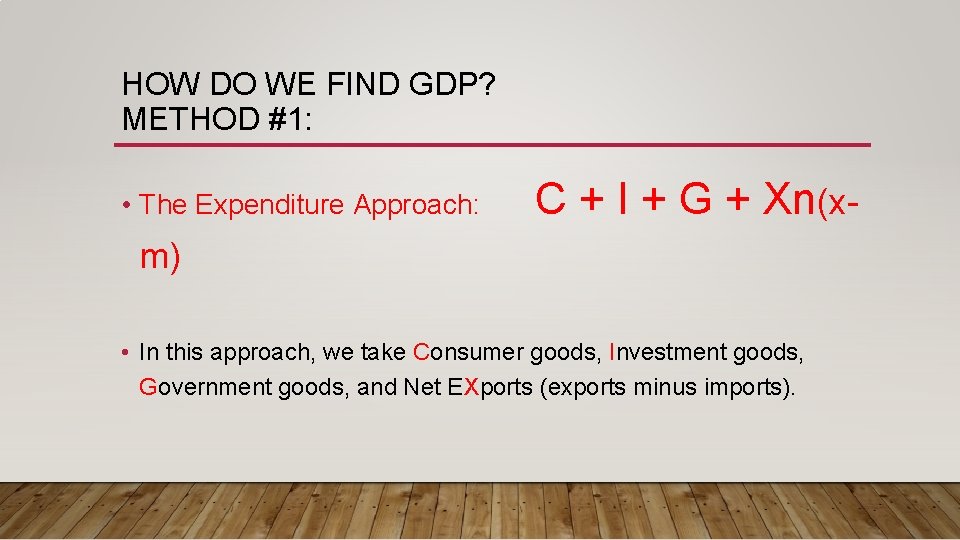 HOW DO WE FIND GDP?
METHOD #1:

• The Expenditure Approach: C + I + G + Xn(x-m)

• In this approach, we take Consumer goods, Investment goods, Government goods, and Net EXports (exports minus imports).